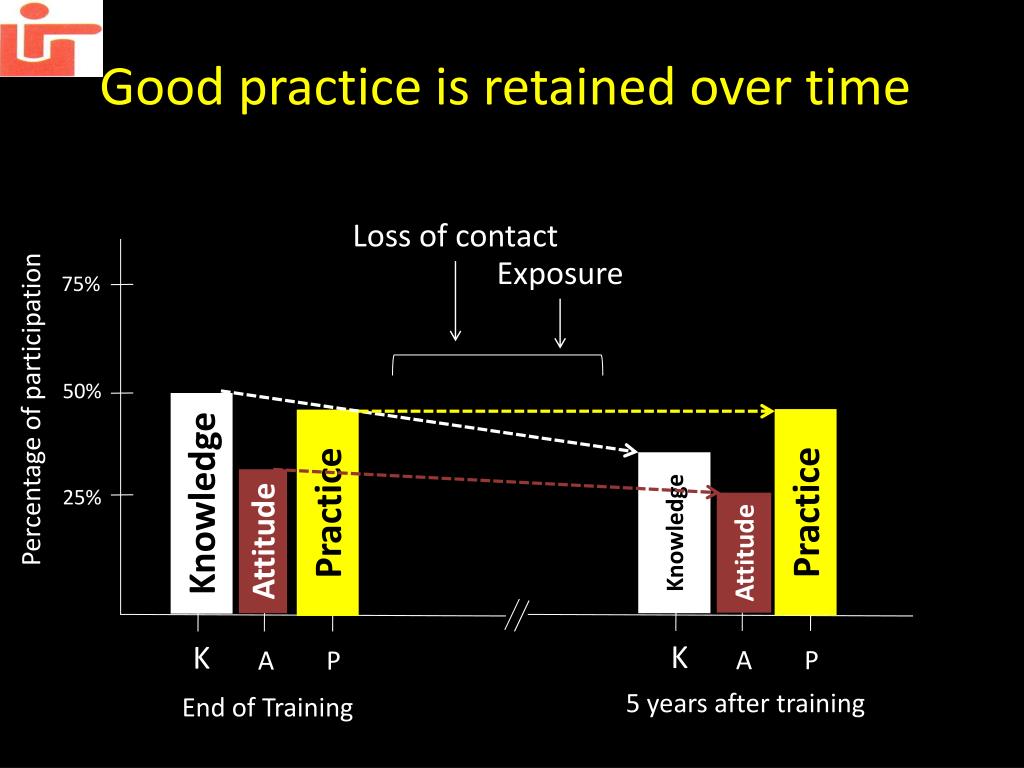 Good practice is retained over time

Loss of contact

Exposure

Percentage of participation

75%

50%

25%

Knowledge

Attitude

Practice

Knowledge

Attitude

Practice

K A P

End of Training

K A P

5 years after training